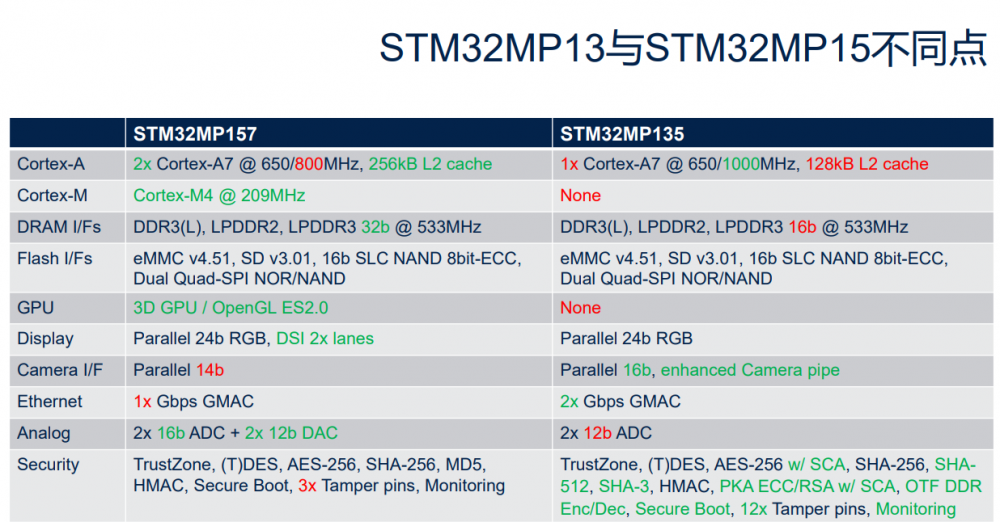 STM32MP13与STM32MP15不同点

|  | STM32MP157 | STM32MP135 |
|---|---|---|
| Cortex-A | 2x Cortex-A7 @ 650/800MHz, 256kB L2 cache | 1x Cortex-A7 @ 650/1000MHz, 128kB L2 cache |
| Cortex-M | Cortex-M4 @ 209MHz | None |
| DRAM I/Fs | DDR3(L), LPDDR2, LPDDR3 32b @ 533MHz | DDR3(L), LPDDR2, LPDDR3 16b @ 533MHz |
| Flash I/Fs | eMMC v4.51, SD v3.01, 16b SLC NAND 8bit-ECC, Dual Quad-SPI NOR/NAND | eMMC v4.51, SD v3.01, 16b SLC NAND 8bit-ECC, Dual Quad-SPI NOR/NAND |
| GPU | 3D GPU / OpenGL ES2.0 | None |
| Display | Parallel 24b RGB, DSI 2x lanes | Parallel 24b RGB |
| Camera I/F | Parallel 14b | Parallel 16b, enhanced Camera pipe |
| Ethernet | 1x Gbps GMAC | 2x Gbps GMAC |
| Analog | 2x 16b ADC + 2x 12b DAC | 2x 12b ADC |
| Security | TrustZone, (T)DES, AES-256, SHA-256, MD5, HMAC, Secure Boot, 3x Tamper pins, Monitoring | TrustZone, (T)DES, AES-256 w/ SCA, SHA-256, SHA-512, SHA-3, HMAC, PKA ECC/RSA w/ SCA, OTF DDR Enc/Dec, Secure Boot, 12x Tamper pins, Monitoring |